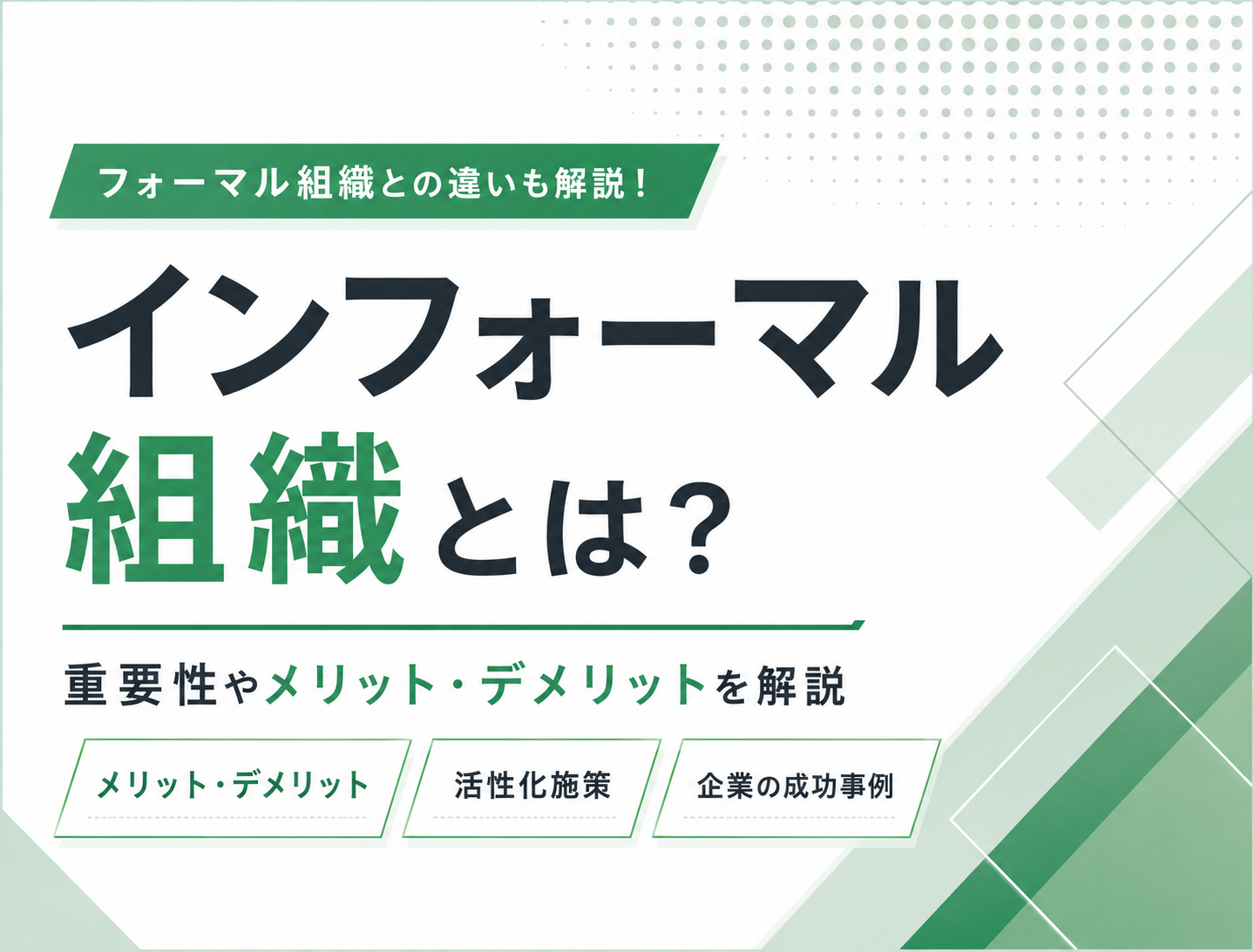 フォーマル組織との違いも解説！

インフォーマル組織とは？

重要性やメリット・デメリットを解説

メリット・デメリット

活性化施策

企業の成功事例